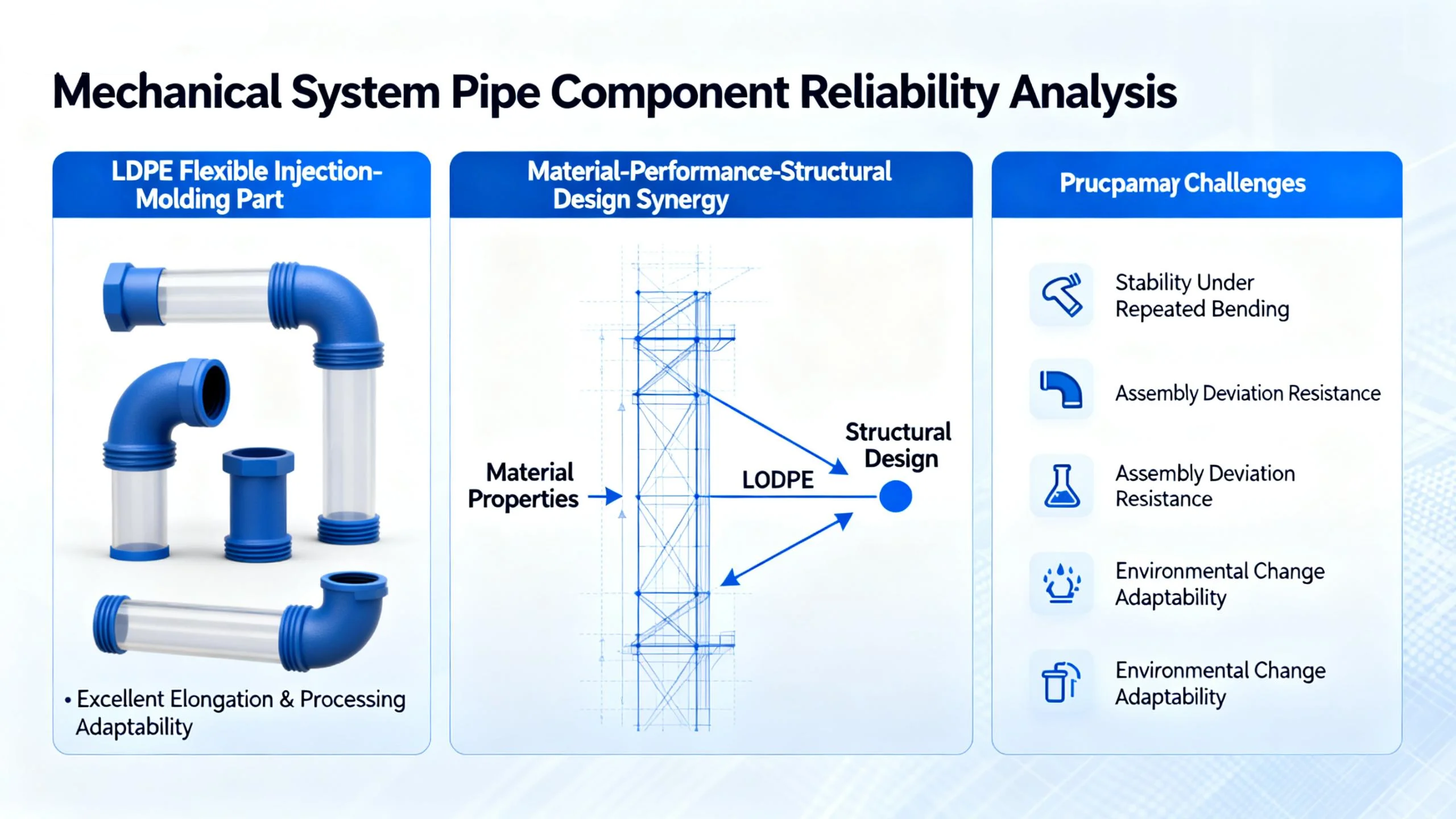 Mechanical System Pipe Component Reliability Analysis

LDPE Flexible Injection-Molding Part

• Excellent Elongation & Processing Adaptability

Material-Performance-Structural Design Synergy

Material Properties

LODPE

Structural Design

Prucpamay Challenges

Stability Under Repeated Bending

Assembly Deviation Resistance

Assembly Deviation Resistance

Environmental Change Adaptability

Environmental Change Adaptability